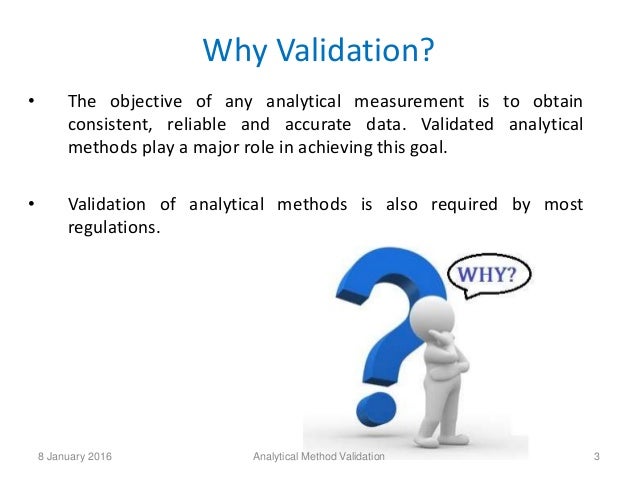 Why Validation?

• The objective of any analytical measurement is to obtain consistent, reliable and accurate data. Validated analytical methods play a major role in achieving this goal.

• Validation of analytical methods is also required by most regulations.

WHY?

8 January 2016

Analytical Method Validation

3